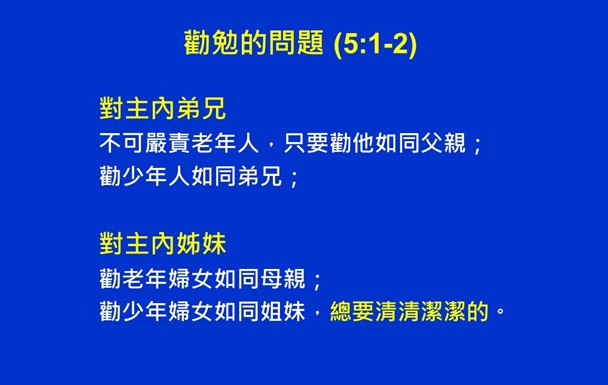 勸勉的問題 (5:1-2)

對主內弟兄
不可嚴責老年人，只要勸他如同父親；
勸少年人如同弟兄；

對主內姊妹
勸老年婦女如同母親；
勸少年婦女如同姐妹，總要清清潔潔的。